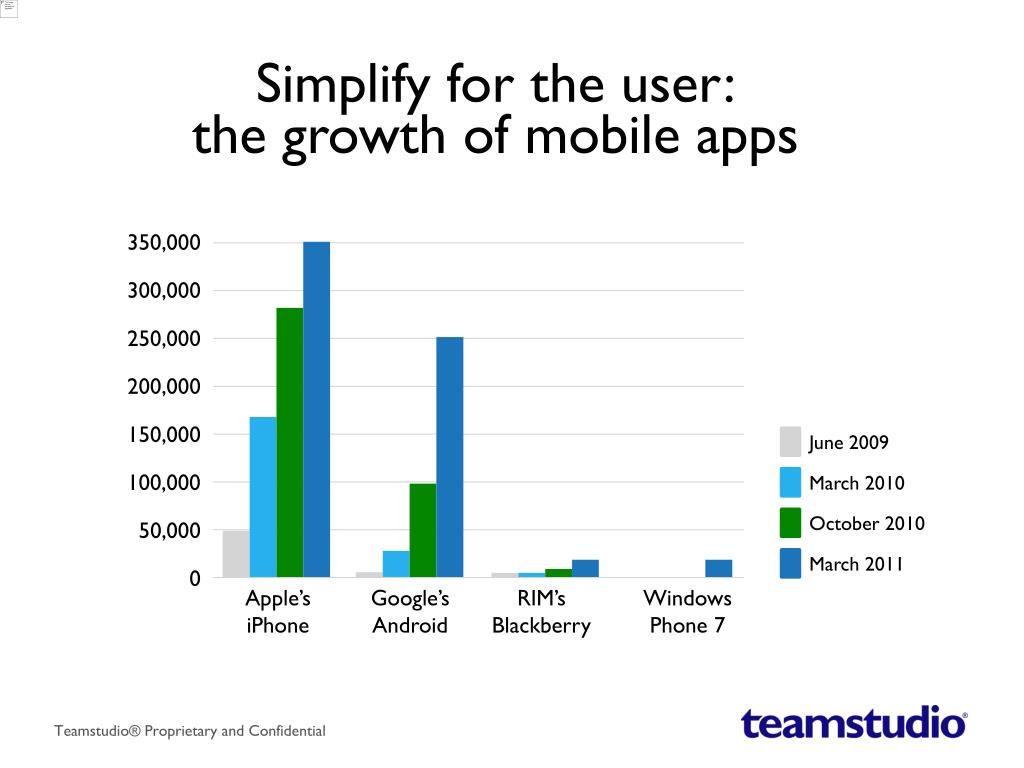 Simplify for the user:
the growth of mobile apps

350,000
300,000
250,000
200,000
150,000
100,000
50,000
0

Apple's iPhone
Google's Android
RIM's Blackberry
Windows Phone 7

June 2009
March 2010
October 2010
March 2011

Teamstudio® Proprietary and Confidential

teamstudio®